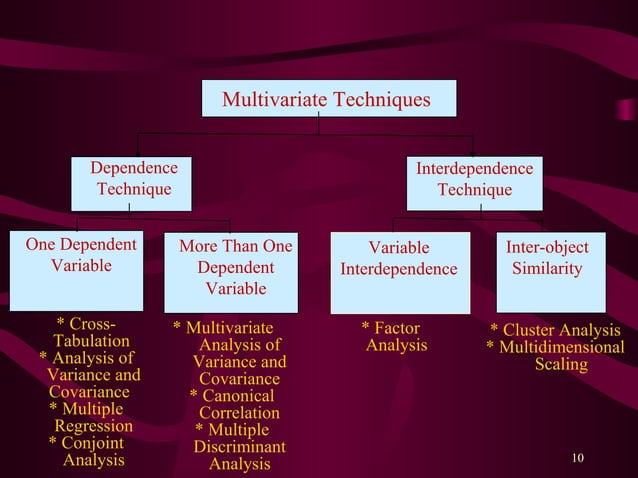 Multivariate Techniques

Dependence Technique

Interdependence Technique

One Dependent Variable

More Than One Dependent Variable

Variable Interdependence

Inter-object Similarity

* Cross-Tabulation
* Analysis of Variance and Covariance
* Multiple Regression
* Conjoint Analysis

* Multivariate Analysis of Variance and Covariance
* Canonical Correlation
* Multiple Discriminant Analysis

* Factor Analysis

* Cluster Analysis
* Multidimensional Scaling

10